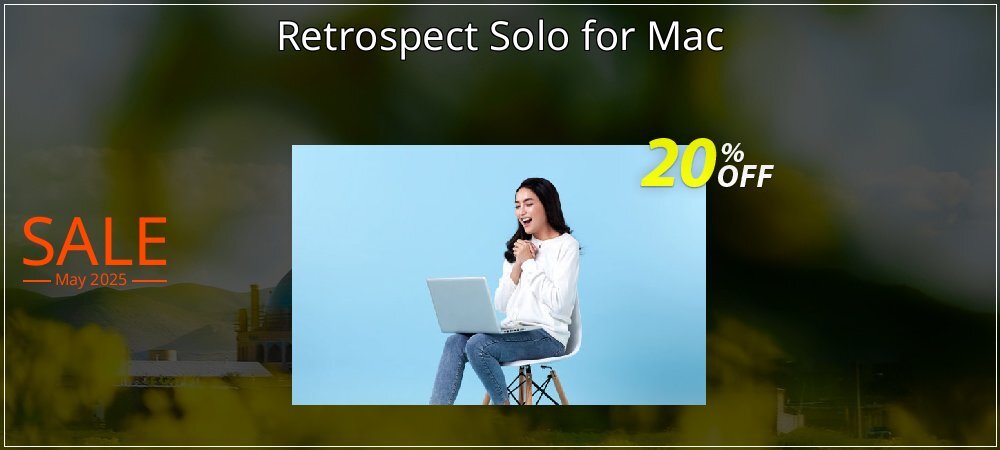 Retrospect Solo for Mac

20% OFF

SALE
May 2025